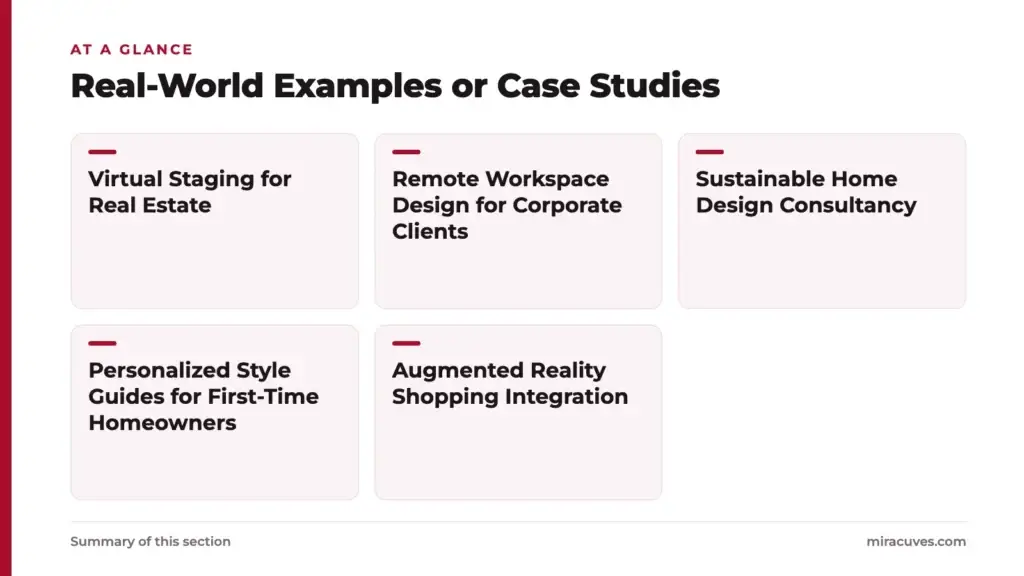 AT A GLANCE

Real-World Examples or Case Studies

Virtual Staging for Real Estate

Remote Workspace Design for Corporate Clients

Sustainable Home Design Consultancy

Personalized Style Guides for First-Time Homeowners

Augmented Reality Shopping Integration

Summary of this section

miracuves.com